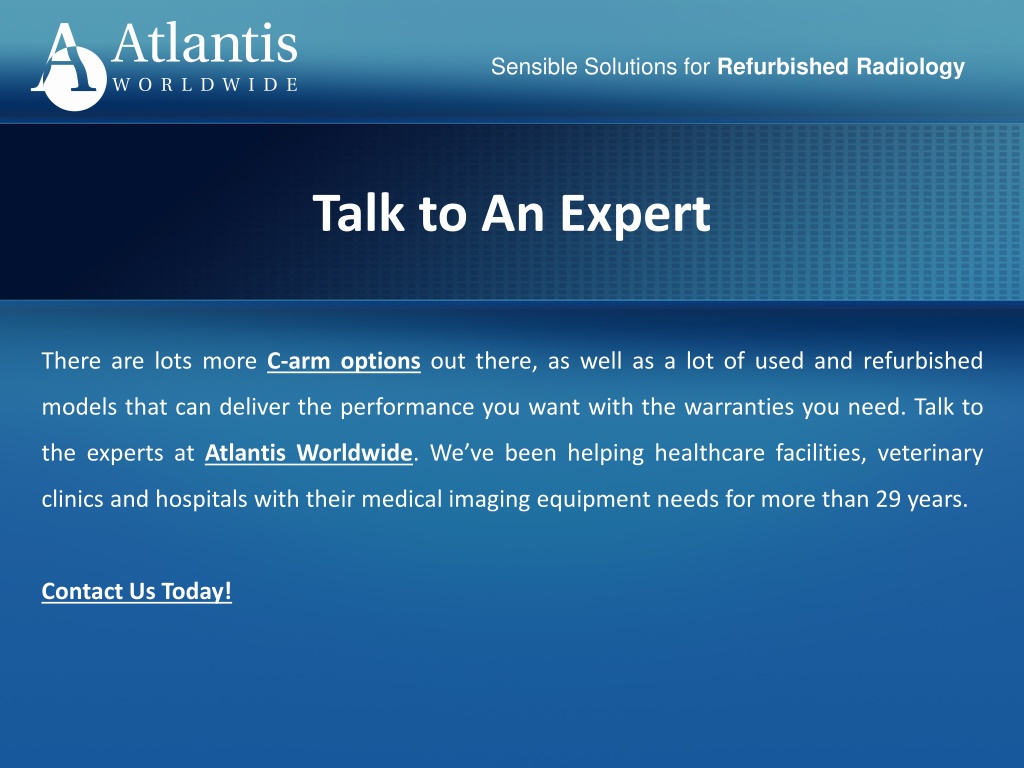 Atlantis
WORLDWIDE

Sensible Solutions for Refurbished Radiology

Talk to An Expert

There are lots more C-arm options out there, as well as a lot of used and refurbished models that can deliver the performance you want with the warranties you need. Talk to the experts at Atlantis Worldwide. We've been helping healthcare facilities, veterinary clinics and hospitals with their medical imaging equipment needs for more than 29 years.

Contact Us Today!